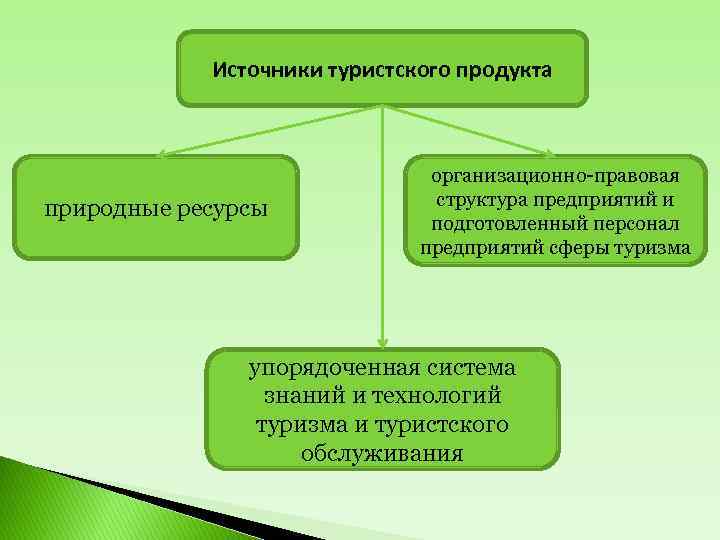 Источники туристского продукта

природные ресурсы

организационно-правовая структура предприятий и подготовленный персонал предприятий сферы туризма

упорядоченная система знаний и технологий туризма и туристского обслуживания